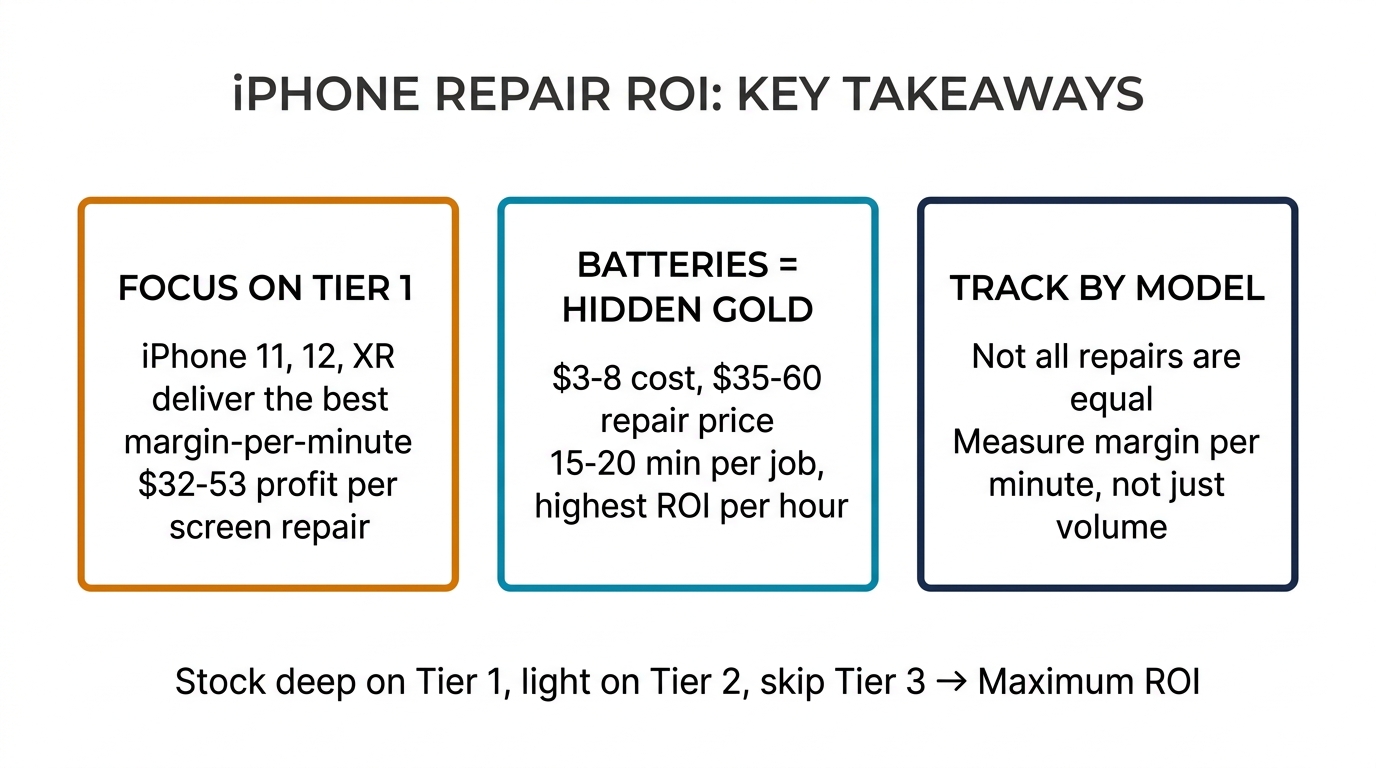 iPHONE REPAIR ROI: KEY TAKEAWAYS

FOCUS ON TIER 1

iPhone 11, 12, XR deliver the best margin-per-minute
\$32-53 profit per screen repair

BATTERIES = HIDDEN GOLD

\$3-8 cost, \$35-60 repair price
15-20 min per job, highest ROI per hour

TRACK BY MODEL

Not all repairs are equal
Measure margin per minute, not just volume

Stock deep on Tier 1, light on Tier 2, skip Tier 3 → Maximum ROI